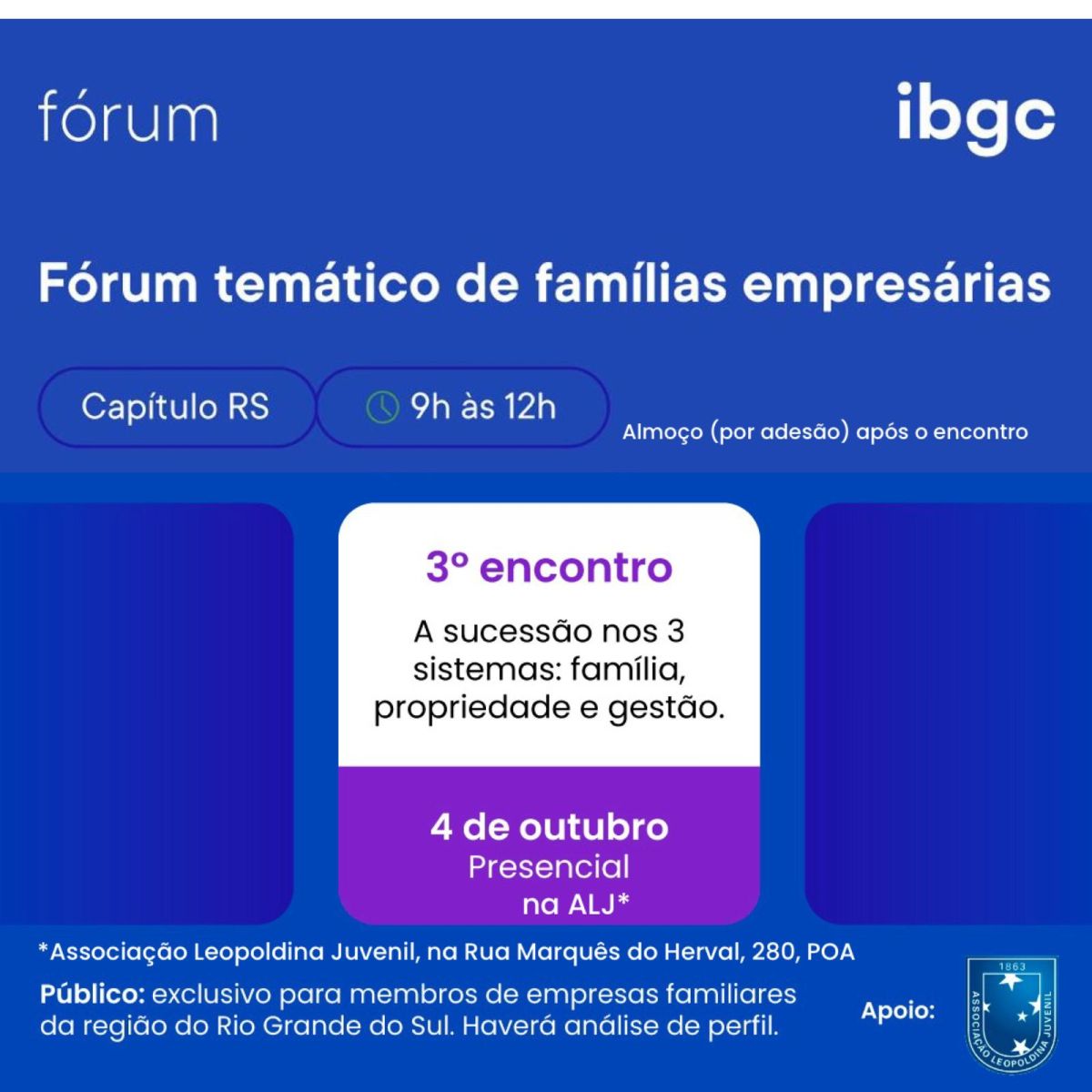 fórum

ibgc

Fórum temático de famílias empresárias

Capítulo RS

9h às 12h

Almoço (por adesão) após o encontro

3º encontro

A sucessão nos 3 sistemas: família, propriedade e gestão.

4 de outubro
Presencial
na ALJ*

*Associação Leopoldina Juvenil, na Rua Marquês do Herval, 280, POA

Público: exclusivo para membros de empresas familiares da região do Rio Grande do Sul. Haverá análise de perfil.

Apoio:

1863
ASSOCIAÇÃO LEOPOLDINA JUVENIL